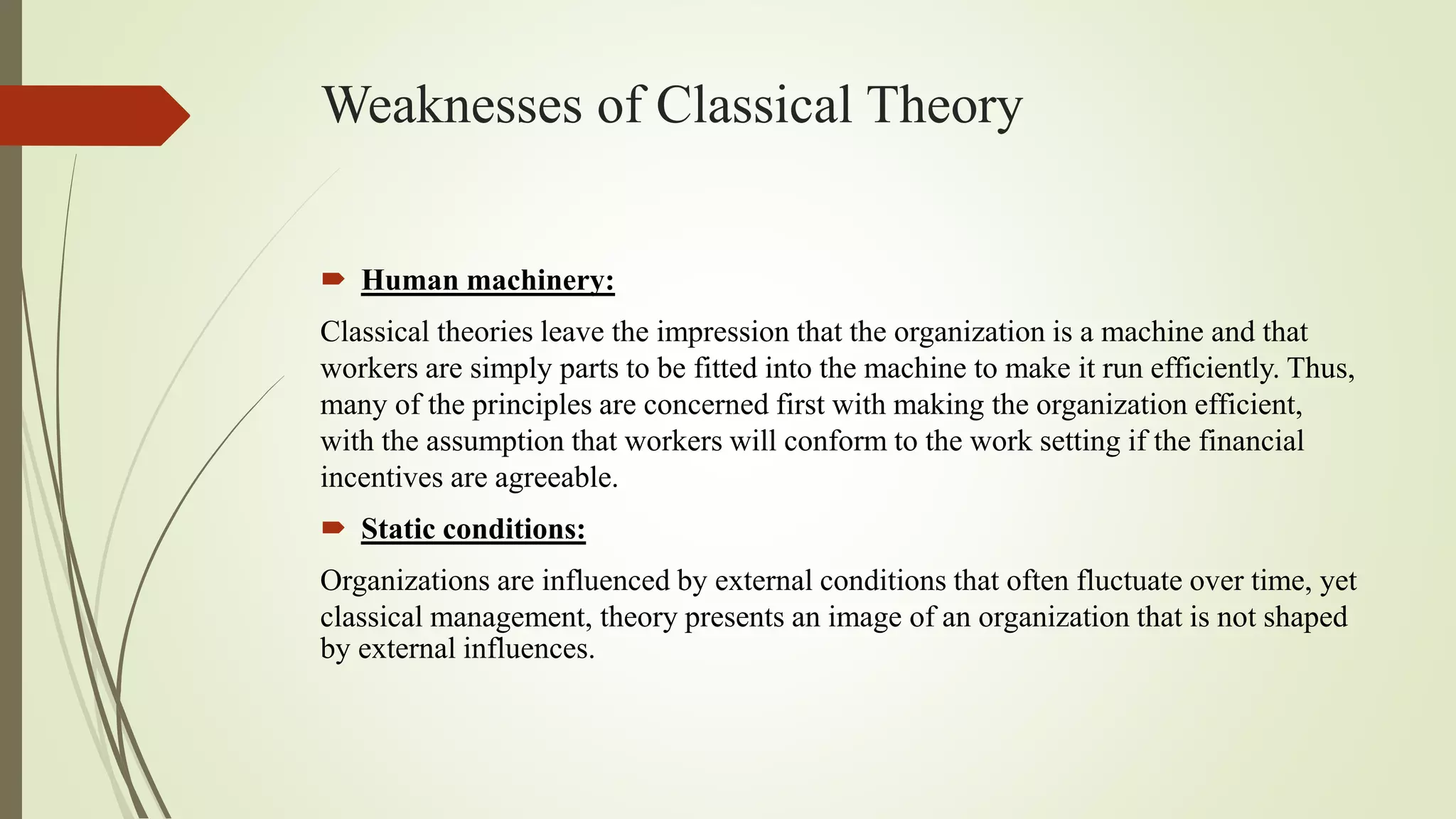 Weaknesses of Classical Theory

Human machinery:

Classical theories leave the impression that the organization is a machine and that workers are simply parts to be fitted into the machine to make it run efficiently. Thus, many of the principles are concerned first with making the organization efficient, with the assumption that workers will conform to the work setting if the financial incentives are agreeable.

Static conditions:

Organizations are influenced by external conditions that often fluctuate over time, yet classical management, theory presents an image of an organization that is not shaped by external influences.